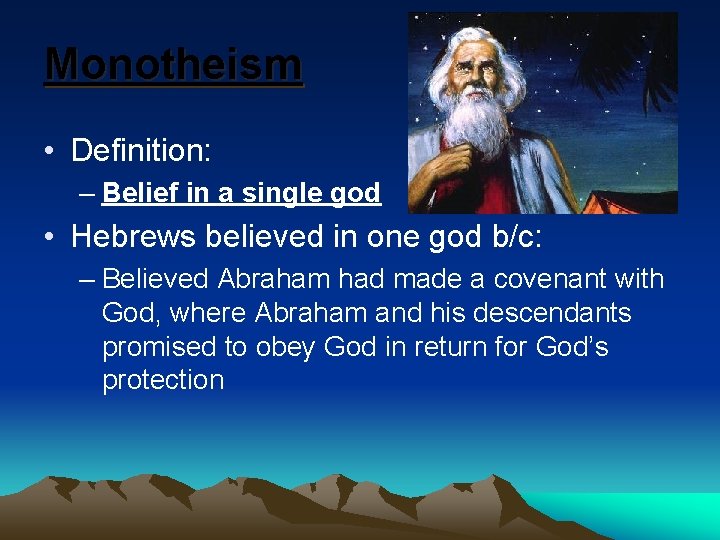 Monotheism

• Definition:
– Belief in a single god

• Hebrews believed in one god b/c:
– Believed Abraham had made a covenant with God, where Abraham and his descendants promised to obey God in return for God's protection